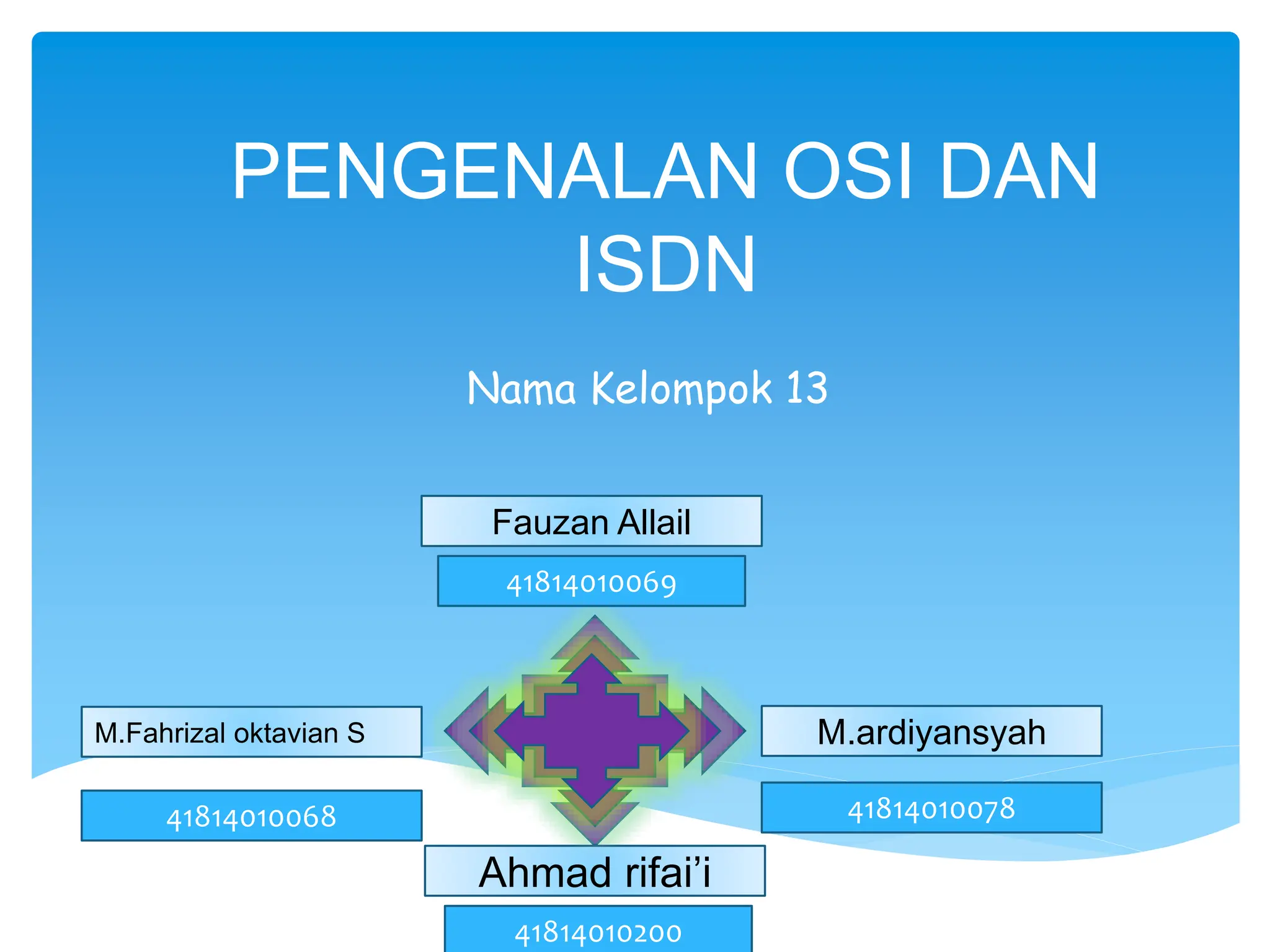 PENGENALAN OSI DAN ISDN

Nama Kelompok 13

Fauzan Allail

41814010069

M.Fahrizal oktavian S

41814010068

M.ardiyansyah

41814010078

Ahmad rifai'i

41814010200